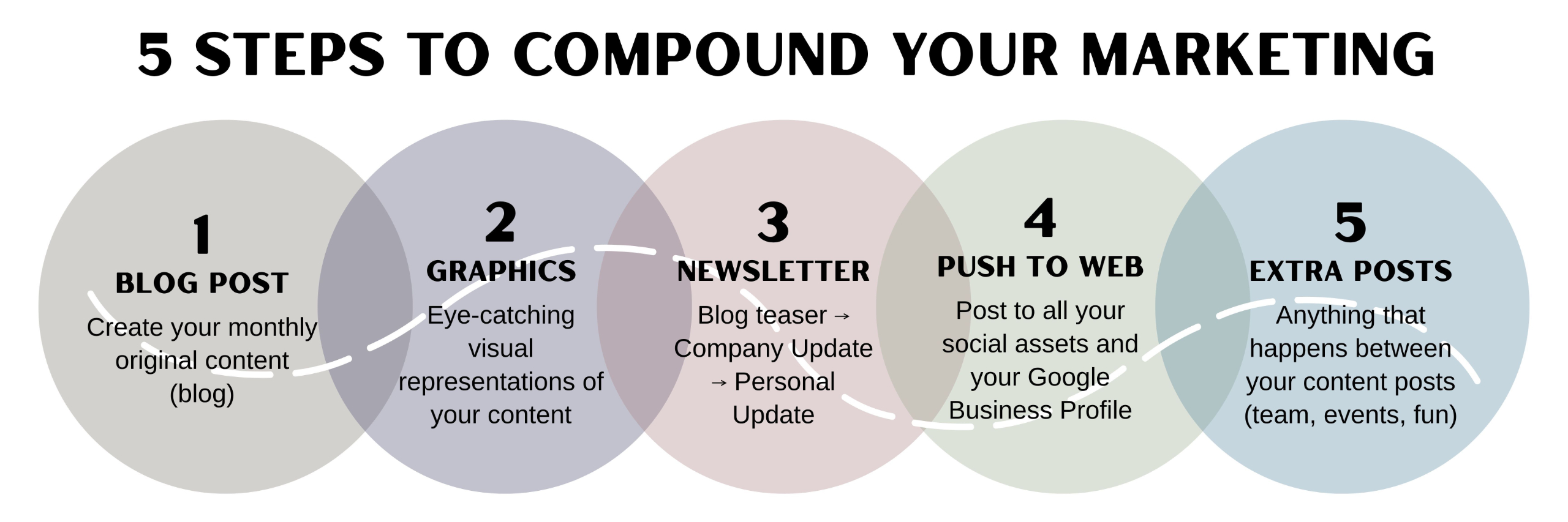 5 STEPS TO COMPOUND YOUR MARKETING

1
BLOG POST
Create your monthly original content (blog)

2
GRAPHICS
Eye-catching visual representations of your content

3
NEWSLETTER
Blog teaser → Company Update → Personal Update

4
PUSH TO WEB
Post to all your social assets and your Google Business Profile

5
EXTRA POSTS
Anything that happens between your content posts (team, events, fun)